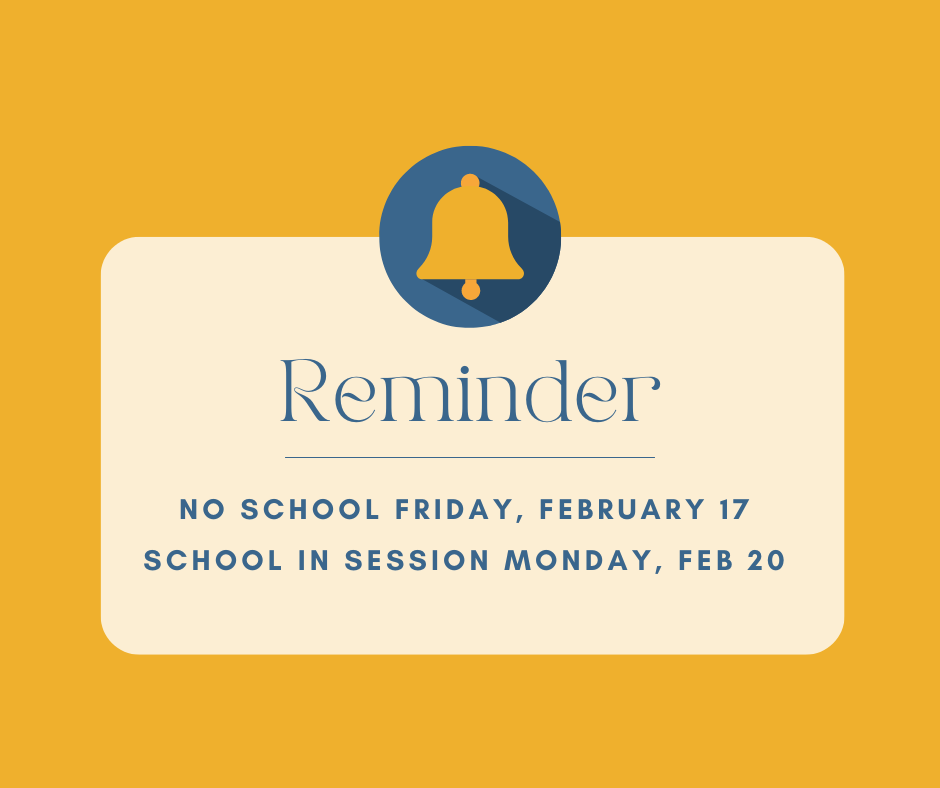 Reminder

NO SCHOOL FRIDAY, FEBRUARY 17
SCHOOL IN SESSION MONDAY, FEB 20